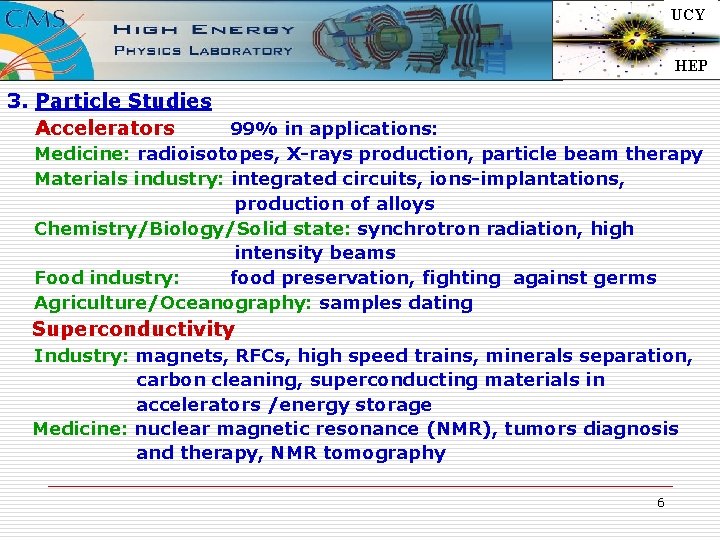 CMS

High Energy
Physics Laboratory

UCY
HEP

3. Particle Studies

Accelerators 99% in applications:

Medicine: radioisotopes, X-rays production, particle beam therapy

Materials industry: integrated circuits, ions-implantations, production of alloys

Chemistry/Biology/Solid state: synchrotron radiation, high intensity beams

Food industry: food preservation, fighting against germs

Agriculture/Oceanography: samples dating

Superconductivity

Industry: magnets, RFCs, high speed trains, minerals separation, carbon cleaning, superconducting materials in accelerators /energy storage

Medicine: nuclear magnetic resonance (NMR), tumors diagnosis and therapy, NMR tomography

6